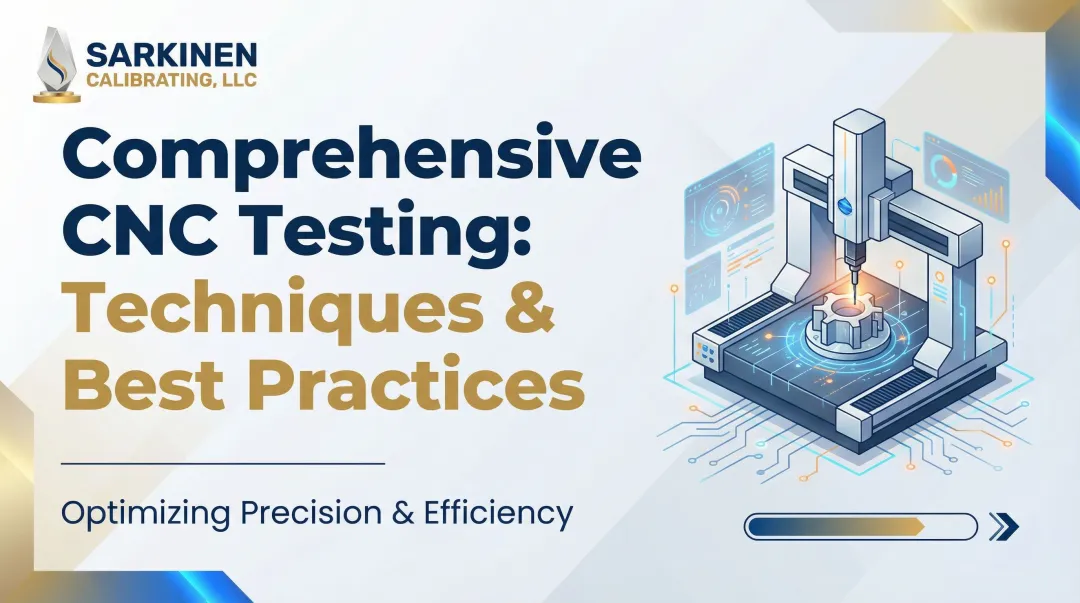 SARKINEN
CALIBRATING, LLC

Comprehensive CNC Testing: Techniques & Best Practices

Optimizing Precision & Efficiency